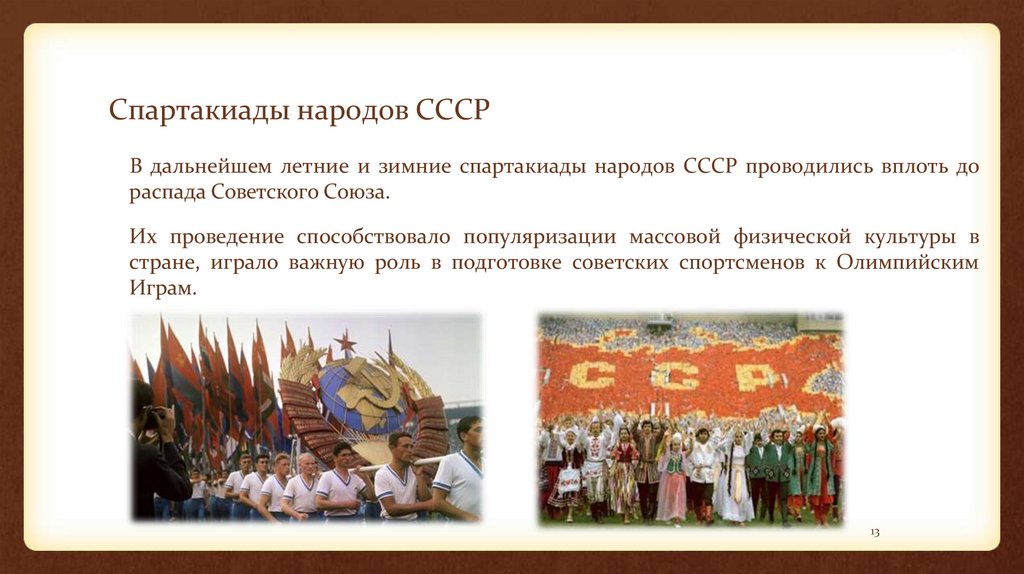 Спартакиады народов СССР

В дальнейшем летние и зимние спартакиады народов СССР проводились вплоть до распада Советского Союза.

Их проведение способствовало популяризации массовой физической культуры в стране, играло важную роль в подготовке советских спортсменов к Олимпийским Играм.

СССР

13